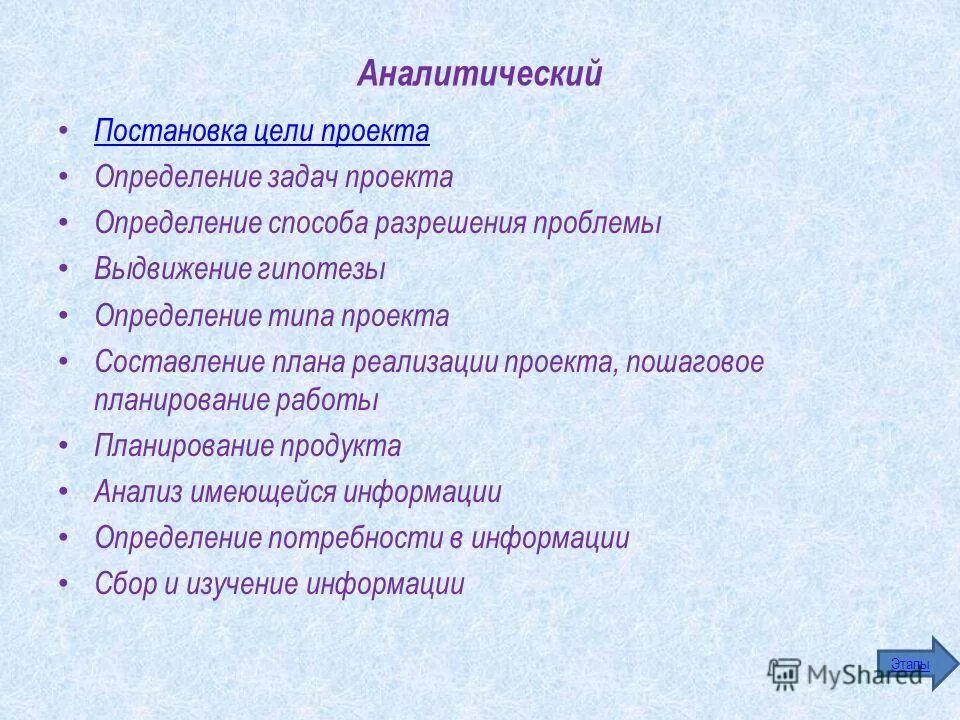 Аналитический

• Постановка цели проекта
• Определение задач проекта
• Определение способа разрешения проблемы
• Выдвижение гипотезы
• Определение типа проекта
• Составление плана реализации проекта, пошаговое планирование работы
• Планирование продукта
• Анализ имеющейся информации
• Определение потребности в информации
• Сбор и изучение информации

Этапы

MyShared